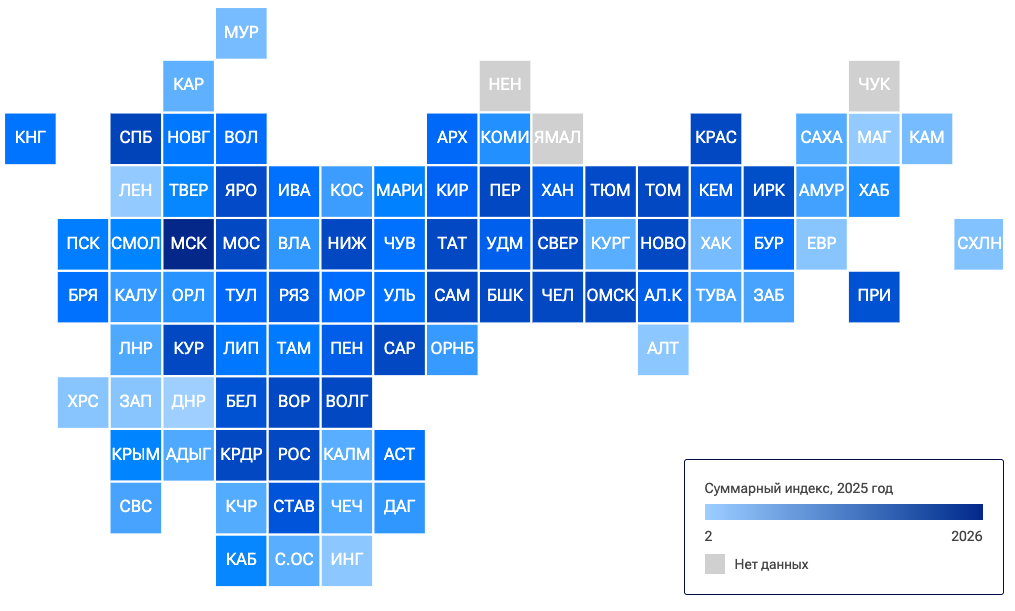 МУР

КАР НЕН ЧУК

КНГ СПБ НОВГ ВОЛ АРХ КОМИ ЯМАЛ КРАС САХА МАГ КАМ

ЛЕН ТВЕР ЯРО ИВА КОС МАРИ КИР ПЕР ХАН ТЮМ ТОМ КЕМ ИРК АМУР ХАБ

ПСК СМОЛ МСК МОС ВЛА НИЖ ЧУВ ТАТ УДМ СВЕР КУРГ НОВО ХАК БУР ЕВР СХЛН

БРЯ КАЛУ ОРЛ ТУЛ РЯЗ МОР УЛЬ САМ БШК ЧЕЛ ОМСК АЛ.К ТУВА ЗАБ ПРИ

ЛНР КУР ЛИП ТАМ ПЕН САР ОРНБ АЛТ

ХРС ЗАП ДНР БЕЛ ВОР ВОЛГ

КРЫМ АДЫГ КРДР РОС КАЛМ АСТ

СВС КЧР СТАВ ЧЕЧ ДАГ

КАБ С.ОС ИНГ

Суммарный индекс, 2025 год

2 2026

Нет данных